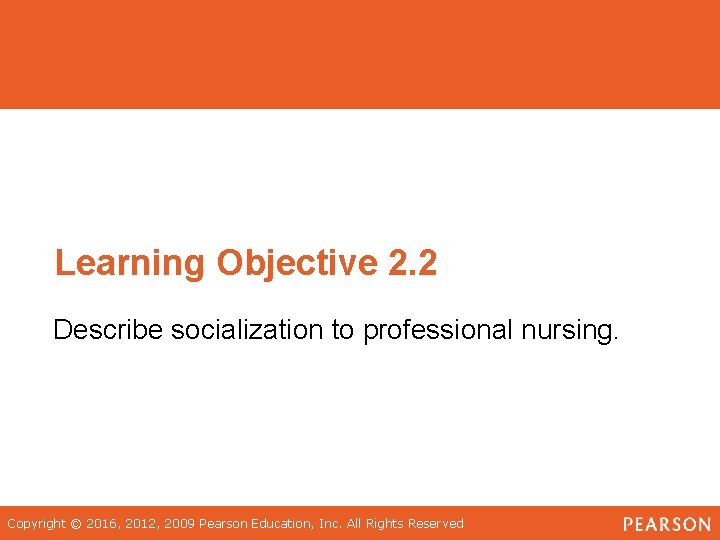 Learning Objective 2.2

Describe socialization to professional nursing.

Copyright © 2016, 2012, 2009 Pearson Education, Inc. All Rights Reserved

PEARSON